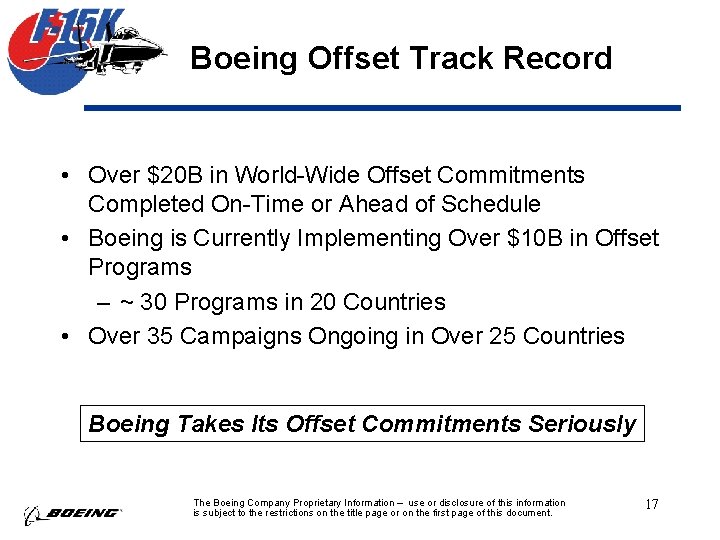 F-15K

Boeing Offset Track Record

• Over \$20B in World-Wide Offset Commitments Completed On-Time or Ahead of Schedule
• Boeing is Currently Implementing Over \$10B in Offset Programs
– ~ 30 Programs in 20 Countries
• Over 35 Campaigns Ongoing in Over 25 Countries

Boeing Takes Its Offset Commitments Seriously

BOEING

The Boeing Company Proprietary Information – use or disclosure of this information is subject to the restrictions on the title page or on the first page of this document.

17